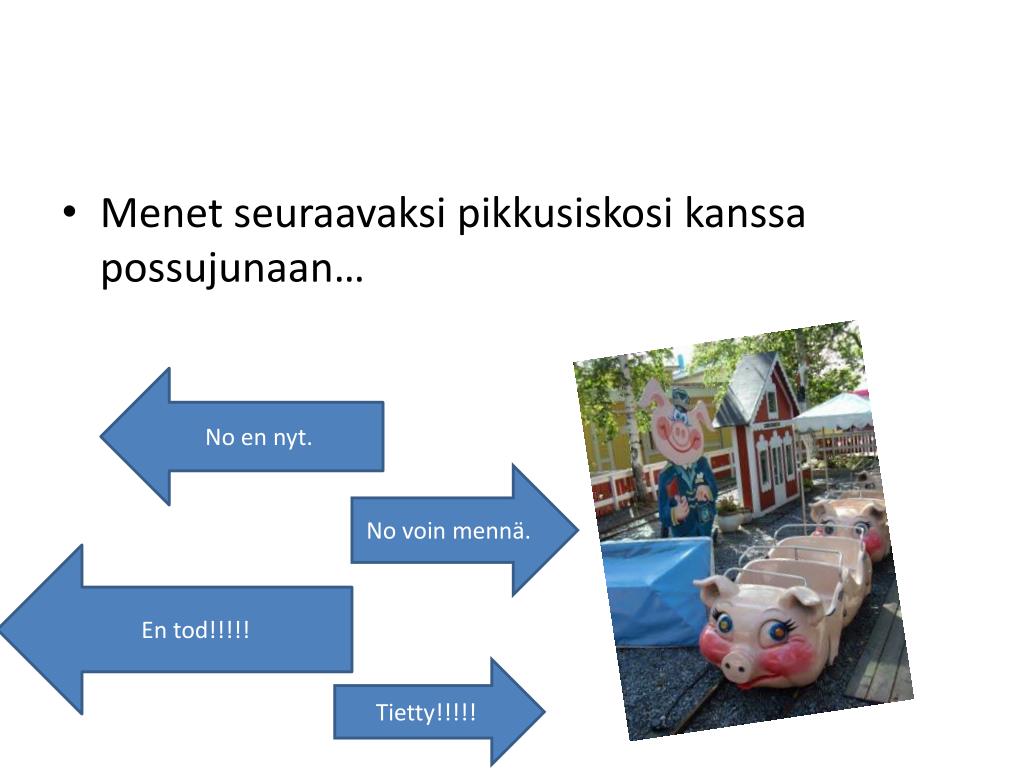 • Menet seuraavaksi pikkusiskosi kanssa possujunaan…

No en nyt.

No voin mennä.

En tod!!!!!

Tietty!!!!!